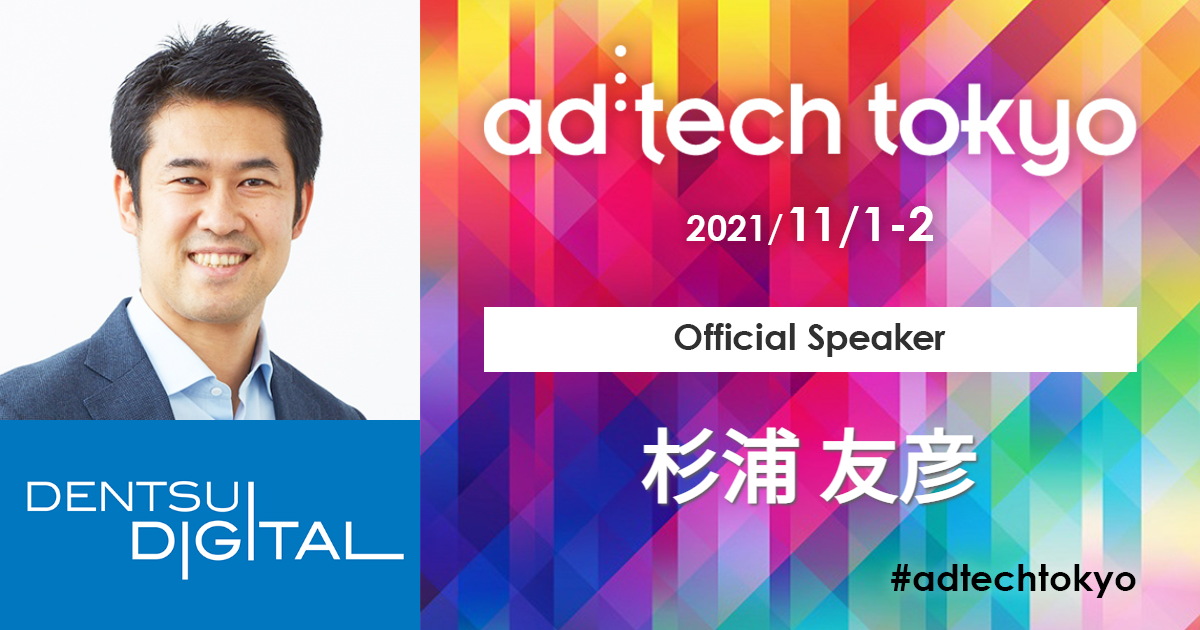 DENTSU DIGITAL

ad:tech tokyo

2021/11/1-2

Official Speaker

杉浦 友彦

#adtechtokyo